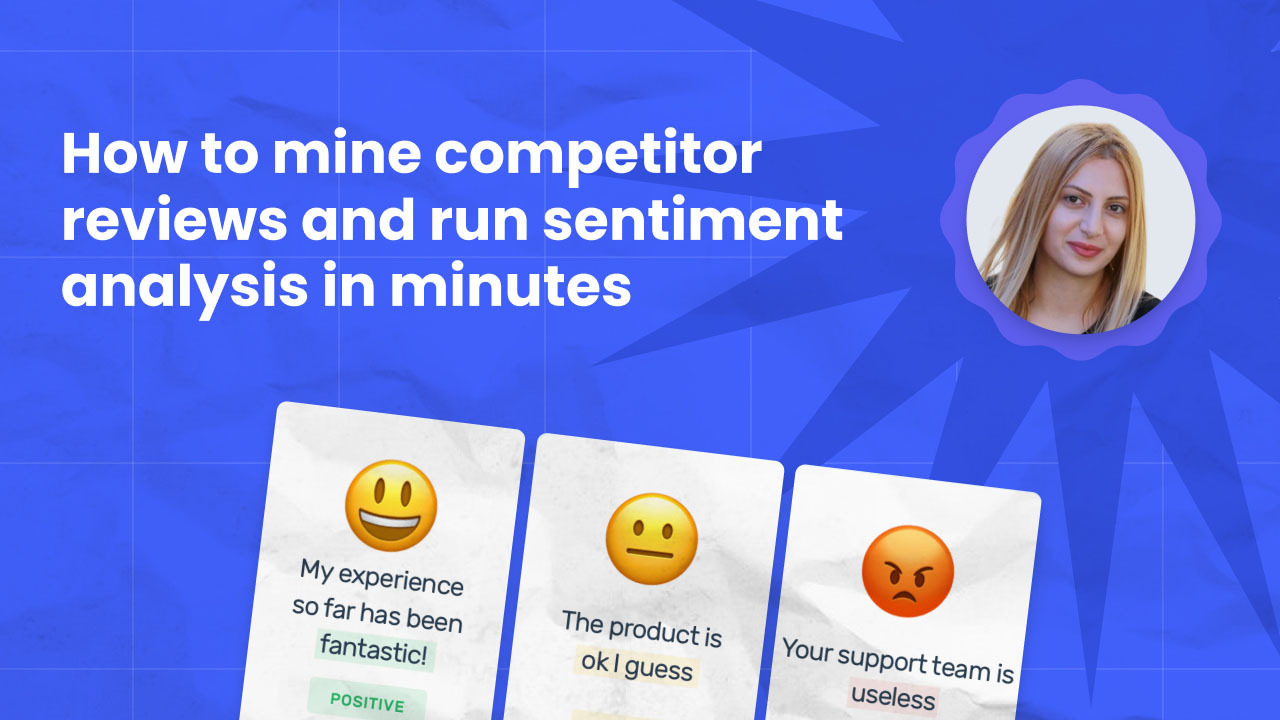 How to mine competitor reviews and run sentiment analysis in minutes

My experience so far has been fantastic!

POSITIVE

The product is ok I guess

Your support team is useless